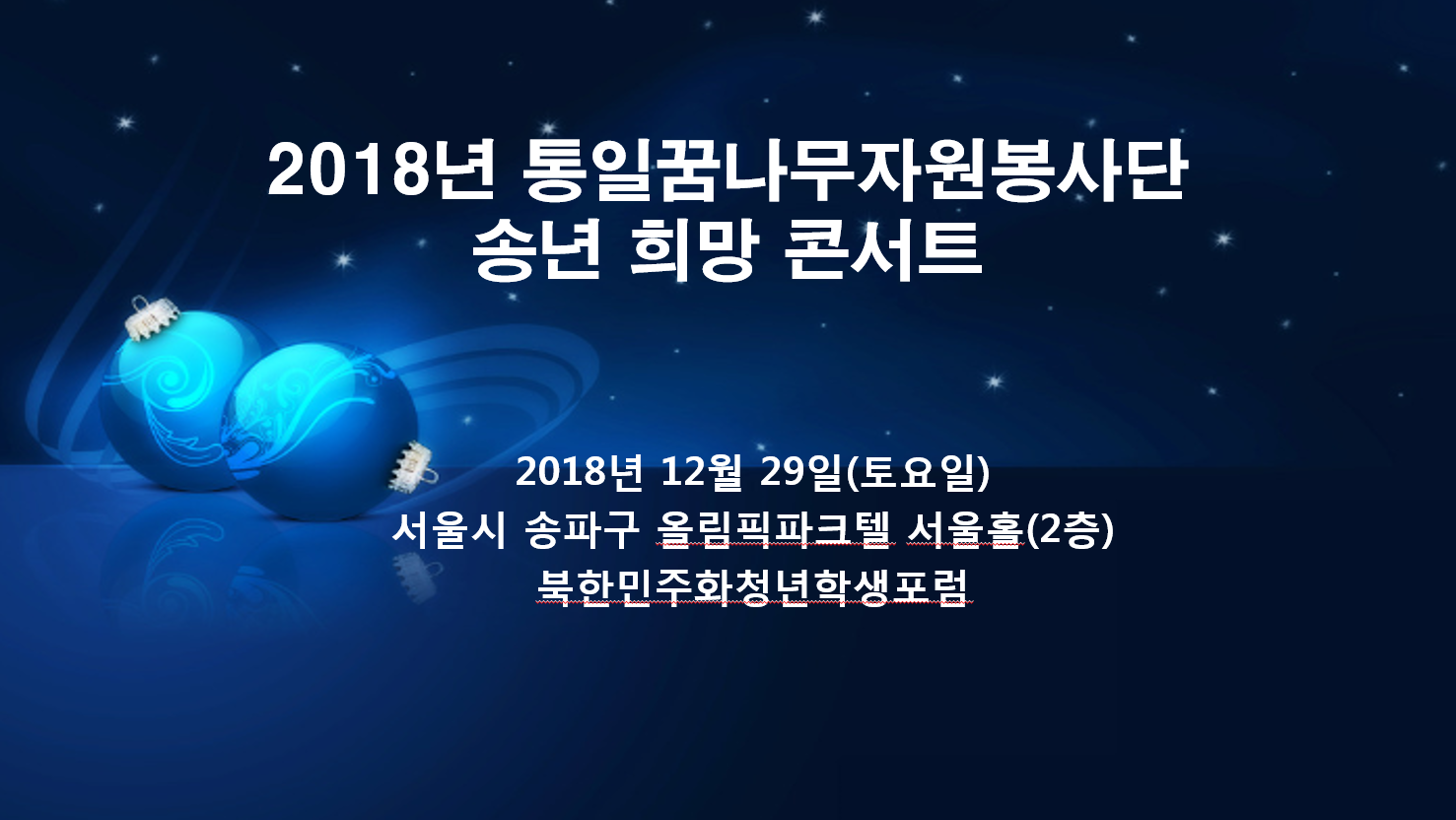 2018년 통일꿈나무자원봉사단
송년 희망 콘서트

2018년 12월 29일(토요일)
서울시 송파구 올림픽파크텔 서울홀(2층)
북한민주화청년학생포럼